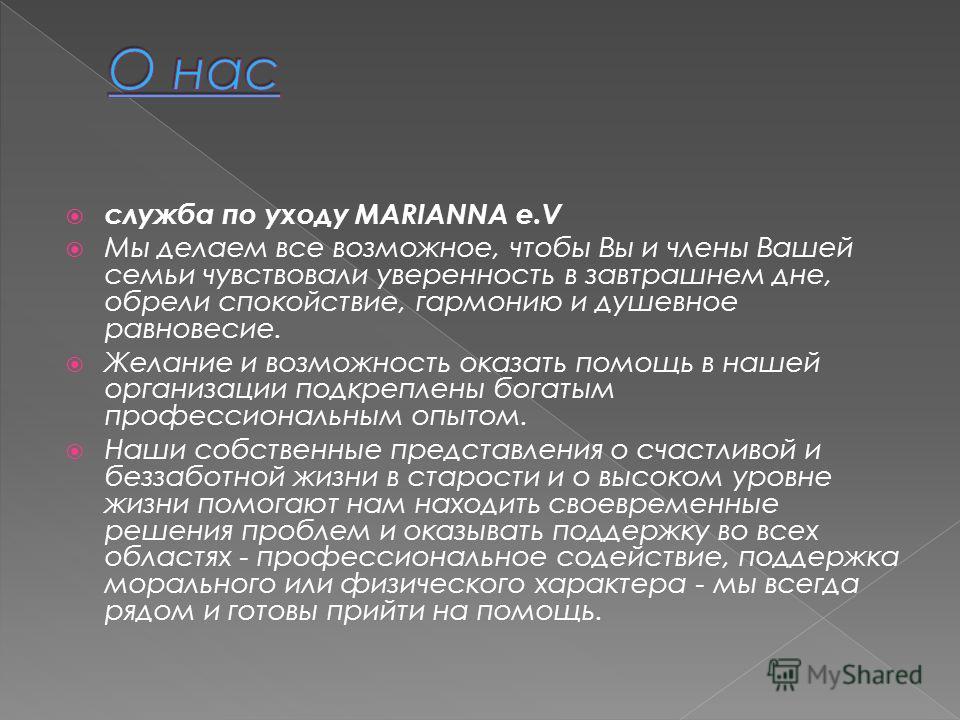 О нас

служба по уходу MARIANNA e.V

Мы делаем все возможное, чтобы Вы и члены Вашей семьи чувствовали уверенность в завтрашнем дне, обрели спокойствие, гармонию и душевное равновесие.

Желание и возможность оказать помощь в нашей организации подкреплены богатым профессиональным опытом.

Наши собственные представления о счастливой и беззаботной жизни в старости и о высоком уровне жизни помогают нам находить своевременные решения проблем и оказывать поддержку во всех областях - профессиональное содействие, поддержка морального или физического характера - мы всегда рядом и готовы прийти на помощь.

MyShared